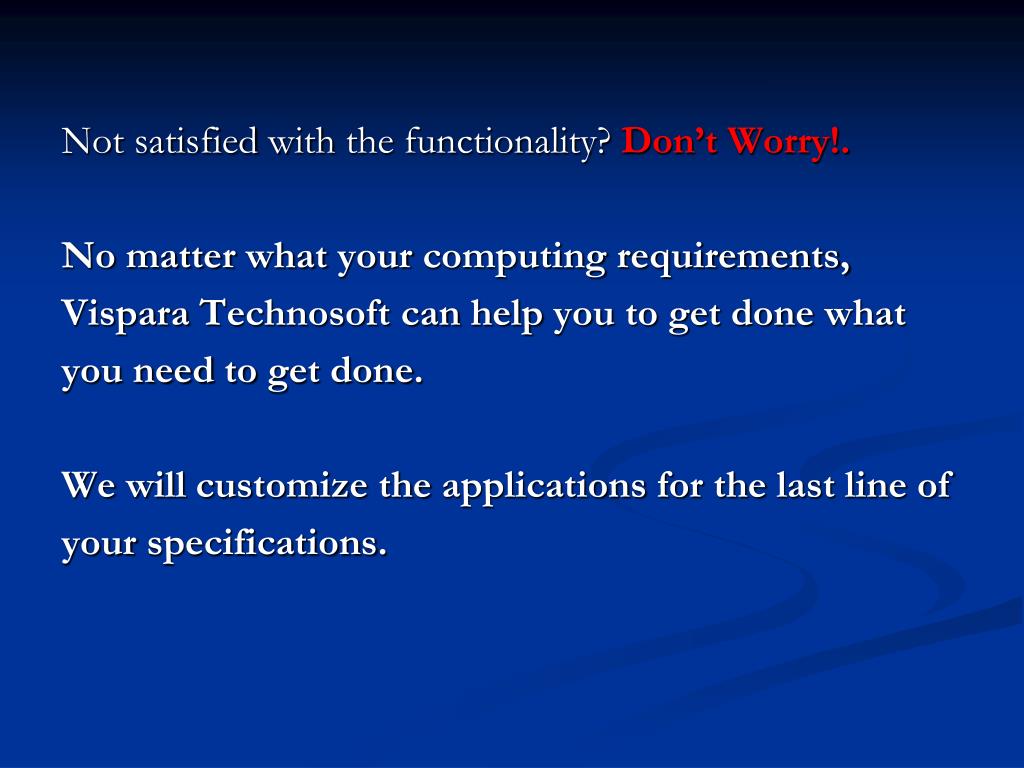 Not satisfied with the functionality? Don’t Worry!.

No matter what your computing requirements, Vispara Technosoft can help you to get done what you need to get done.

We will customize the applications for the last line of your specifications.